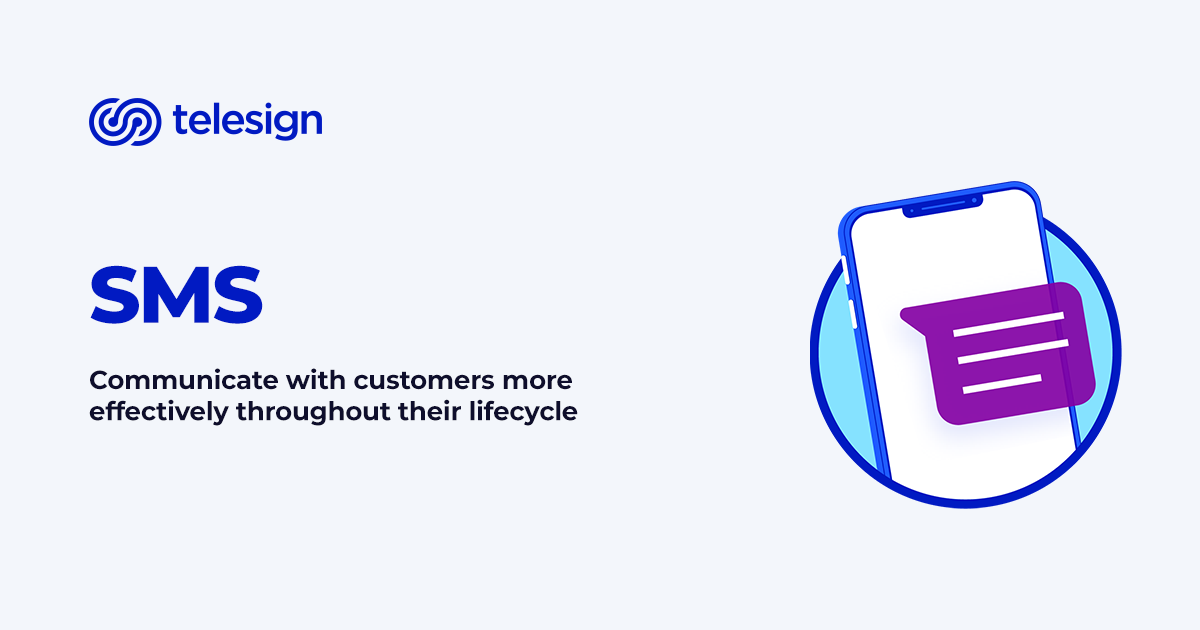 telesign

SMS

Communicate with customers more effectively throughout their lifecycle